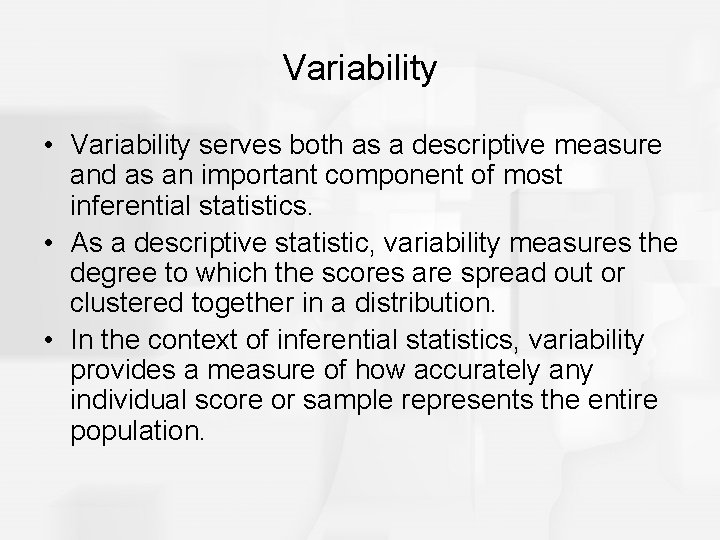 Variability

• Variability serves both as a descriptive measure and as an important component of most inferential statistics.

• As a descriptive statistic, variability measures the degree to which the scores are spread out or clustered together in a distribution.

• In the context of inferential statistics, variability provides a measure of how accurately any individual score or sample represents the entire population.